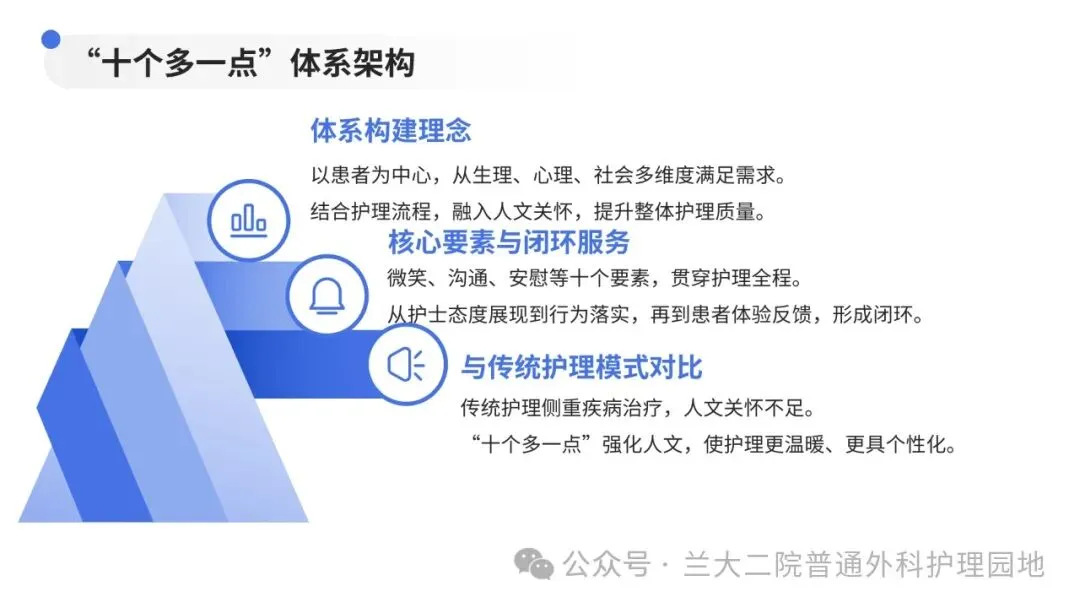 “十个多一点”体系架构

体系构建理念

以患者为中心，从生理、心理、社会多维度满足需求。

结合护理流程，融入人文关怀，提升整体护理质量。

核心要素与闭环服务

微笑、沟通、安慰等十个要素，贯穿护理全程。

从护士态度展现到行为落实，再到患者体验反馈，形成闭环。

与传统护理模式对比

传统护理侧重疾病治疗，人文关怀不足。

“十个多一点”强化人文，使护理更温暖、更具个性化。

公众号 · 兰大二院普通外科护理园地